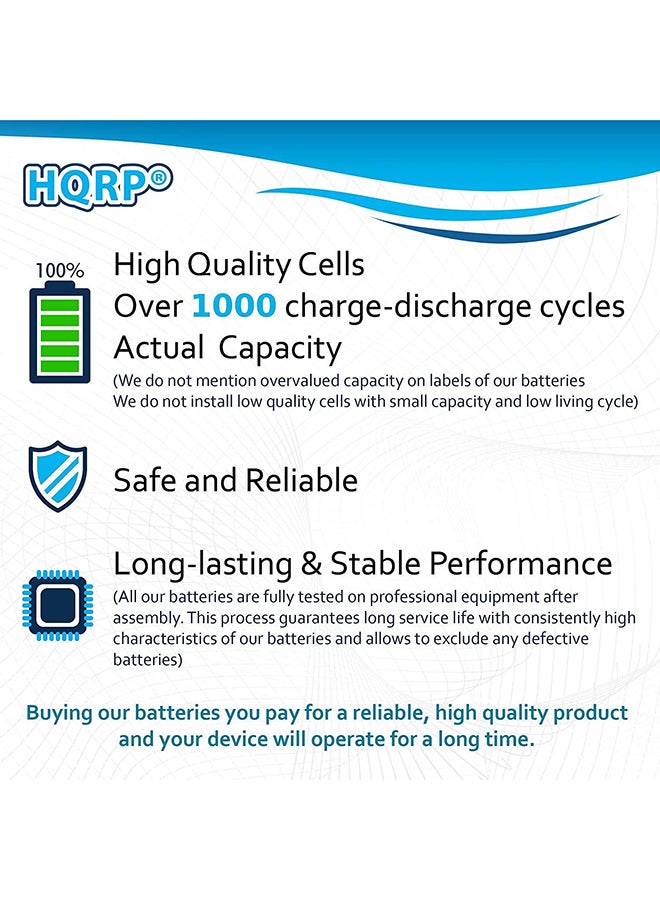 HQRP®

100%

High Quality Cells
Over 1000 charge-discharge cycles
Actual Capacity
(We do not mention overvalued capacity on labels of our batteries
We do not install low quality cells with small capacity and low living cycle)

Safe and Reliable

Long-lasting & Stable Performance
(All our batteries are fully tested on professional equipment after assembly. This process guarantees long service life with consistently high characteristics of our batteries and allows to exclude any defective batteries)

Buying our batteries you pay for a reliable, high quality product and your device will operate for a long time.